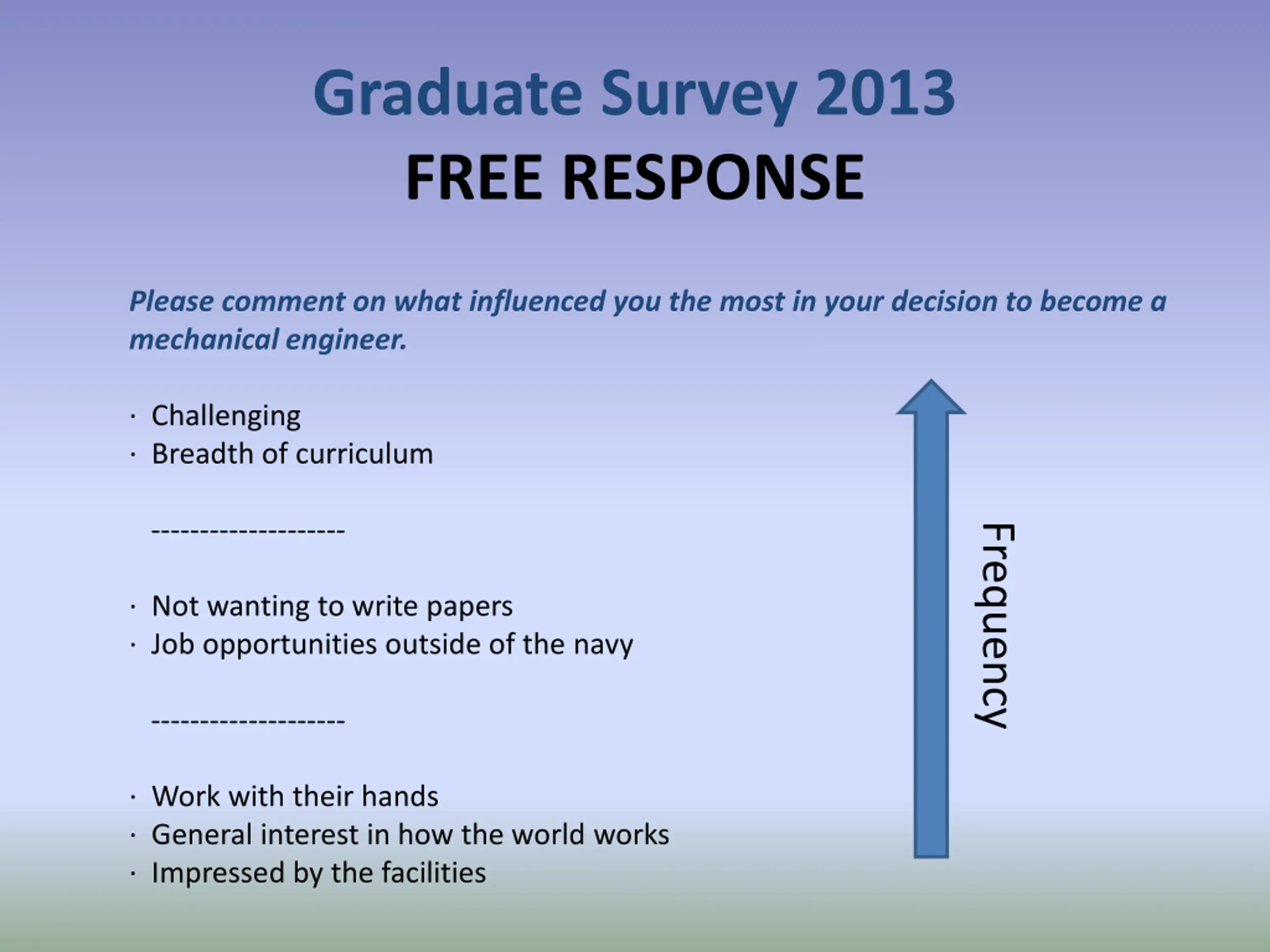 Graduate Survey 2013
FREE RESPONSE

Please comment on what influenced you the most in your decision to become a mechanical engineer.

· Challenging
· Breadth of curriculum

--------------------

· Not wanting to write papers
· Job opportunities outside of the navy

--------------------

· Work with their hands
· General interest in how the world works
· Impressed by the facilities

Frequency